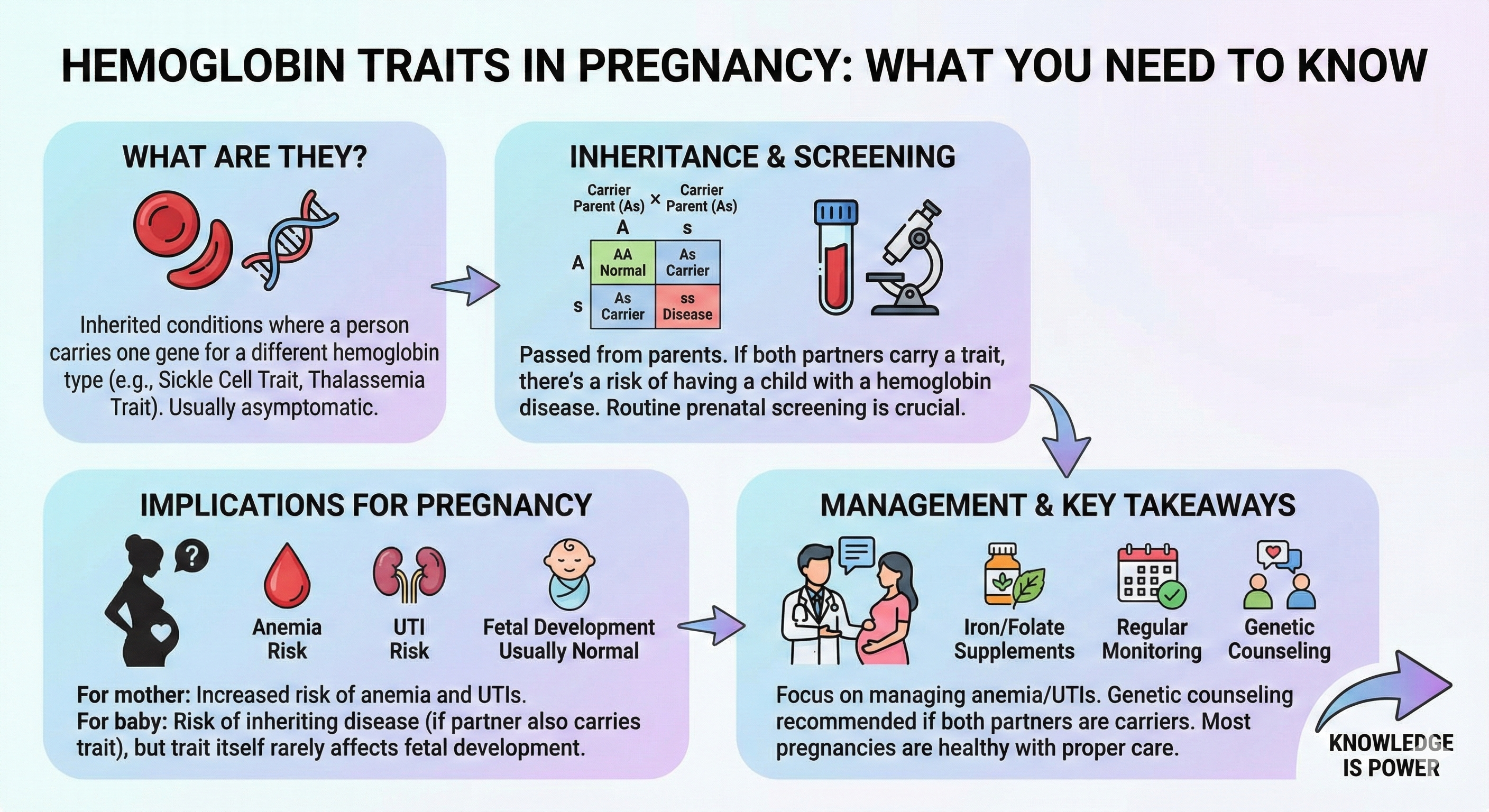 HEMOGLOBIN TRAITS IN PREGNANCY: WHAT YOU NEED TO KNOW

WHAT ARE THEY?

Inherited conditions where a person carries one gene for a different hemoglobin type (e.g., Sickle Cell Trait, Thalassemia Trait). Usually asymptomatic.

INHERITANCE & SCREENING

Carrier Parent (As) × Carrier Parent (As)

| | A | s |
|---|---|---|
| A | AA Normal | As Carrier |
| s | As Carrier | ss Disease |

Passed from parents. If both partners carry a trait, there's a risk of having a child with a hemoglobin disease. Routine prenatal screening is crucial.

IMPLICATIONS FOR PREGNANCY

?

Anemia Risk

UTI Risk

Fetal Development Usually Normal

For mother: Increased risk of anemia and UTIs.
For baby: Risk of inheriting disease (if partner also carries trait), but trait itself rarely affects fetal development.

MANAGEMENT & KEY TAKEAWAYS

Iron/Folate Supplements

Regular Monitoring

Genetic Counseling

Focus on managing anemia/UTIs. Genetic counseling recommended if both partners are carriers. Most pregnancies are healthy with proper care.

KNOWLEDGE IS POWER